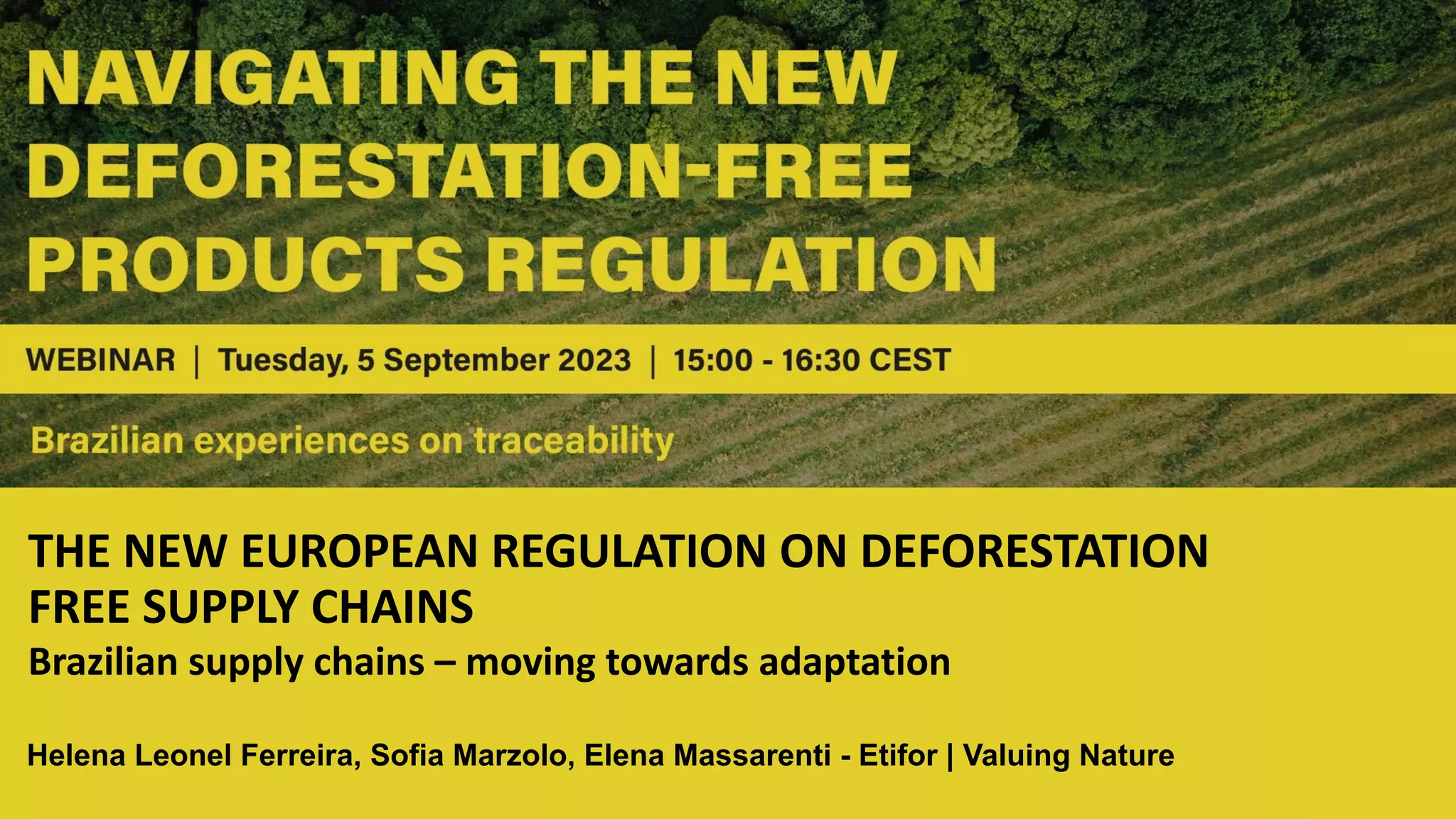 NAVIGATING THE NEW DEFORESTATION-FREE PRODUCTS REGULATION

WEBINAR | Tuesday, 5 September 2023 | 15:00 - 16:30 CEST

Brazilian experiences on traceability

THE NEW EUROPEAN REGULATION ON DEFORESTATION FREE SUPPLY CHAINS

Brazilian supply chains – moving towards adaptation

Helena Leonel Ferreira, Sofia Marzolo, Elena Massarenti - Etifor | Valuing Nature